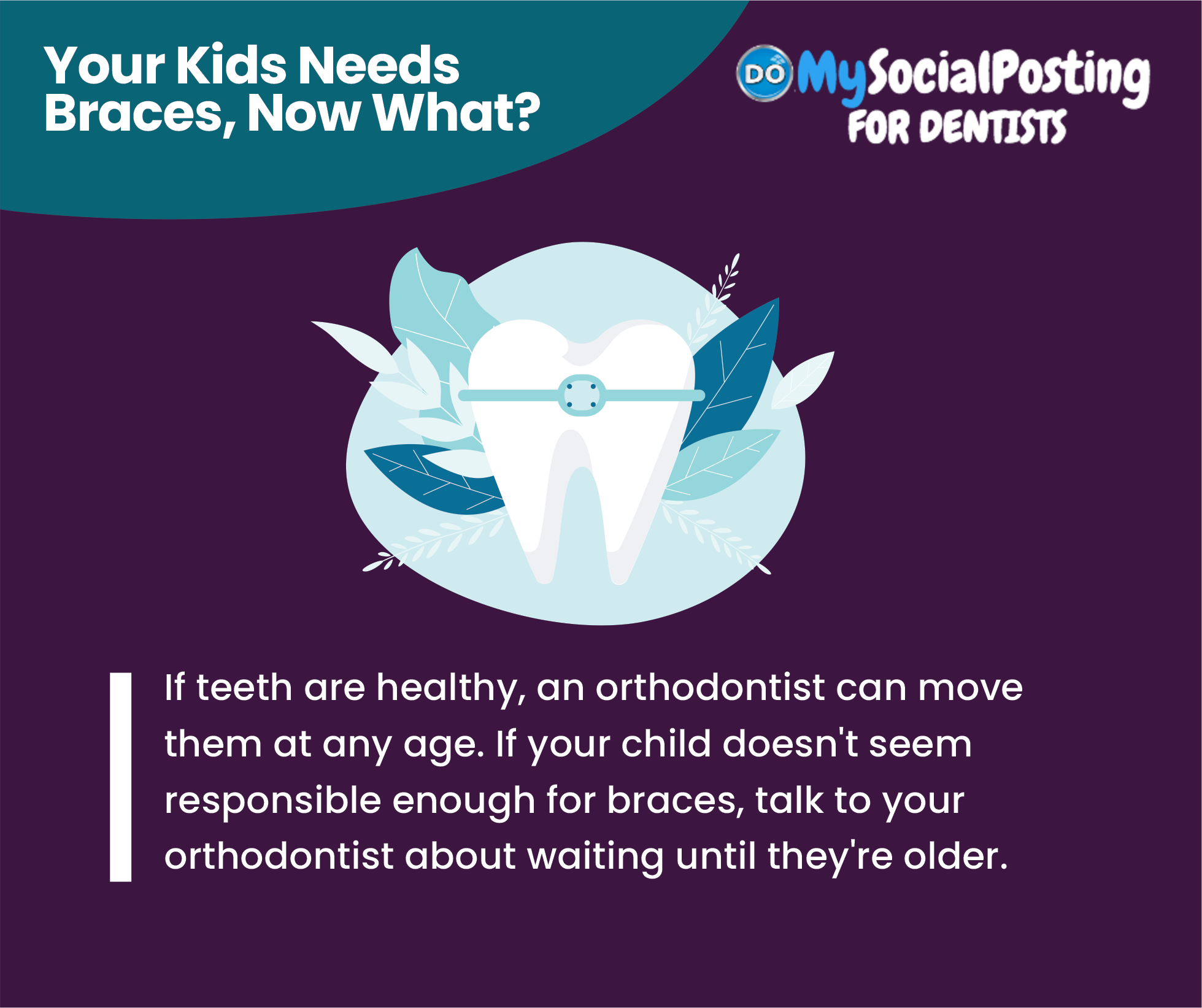 Your Kids Needs Braces, Now What?

DO MySocialPosting FOR DENTISTS

If teeth are healthy, an orthodontist can move them at any age. If your child doesn't seem responsible enough for braces, talk to your orthodontist about waiting until they're older.